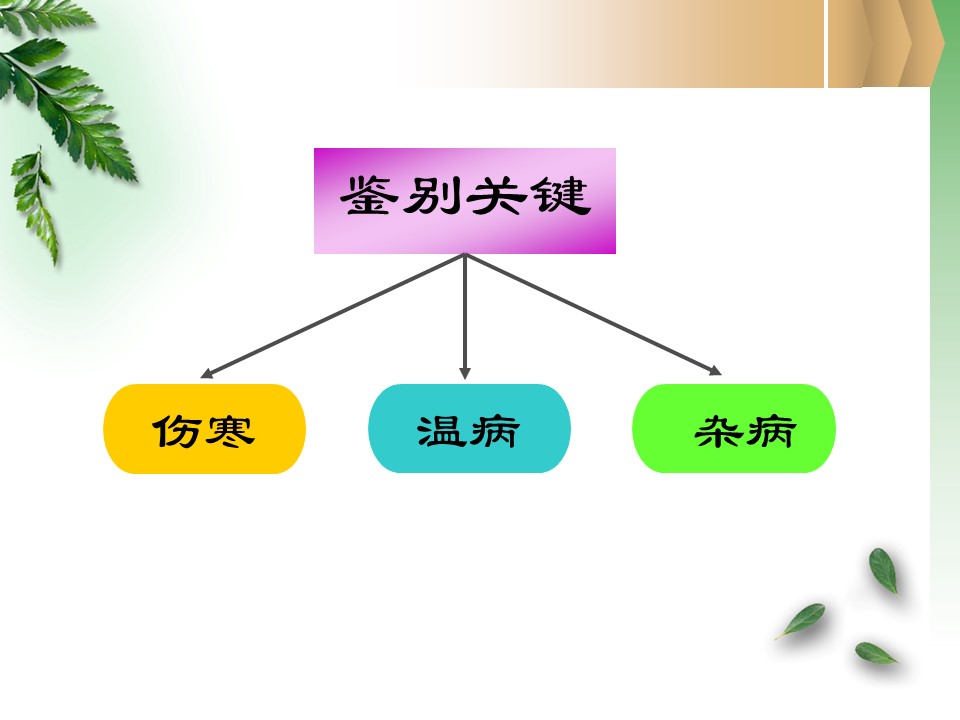 鉴别关键

伤寒

温病

杂病